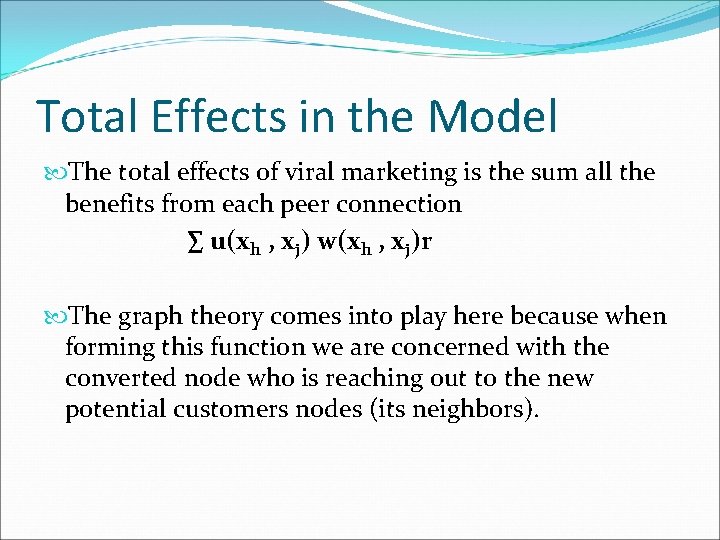 Total Effects in the Model

The total effects of viral marketing is the sum all the benefits from each peer connection

$\sum u(x_h , x_j) w(x_h , x_j)r$

The graph theory comes into play here because when forming this function we are concerned with the converted node who is reaching out to the new potential customers nodes (its neighbors).